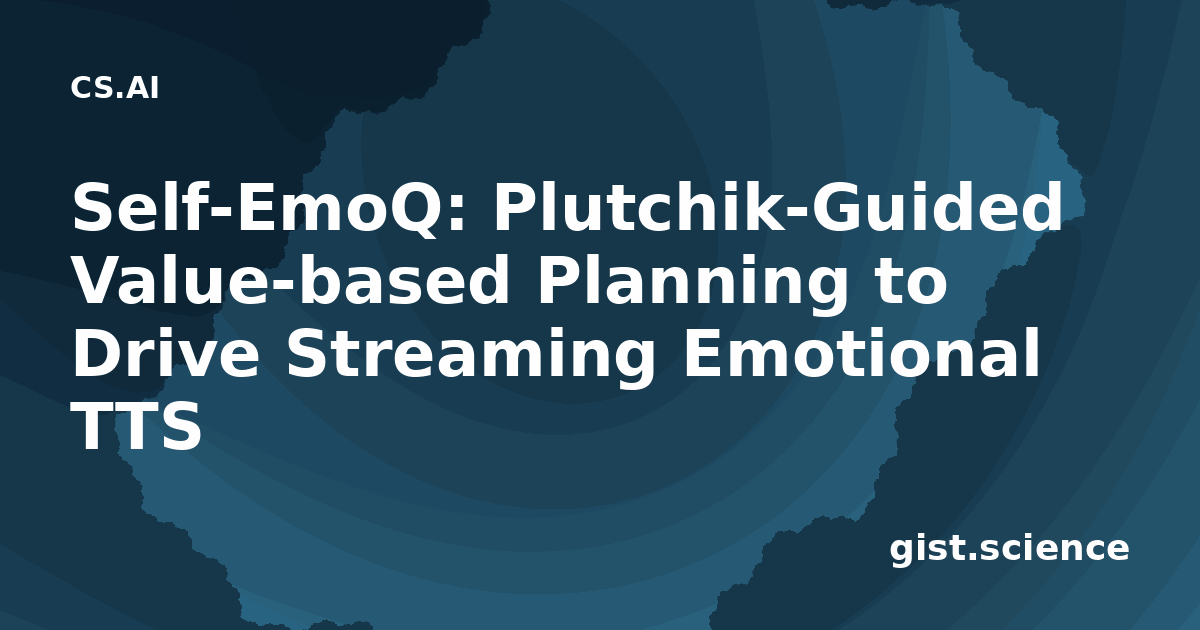 CS.AI

Self-EmoQ: Plutchik-Guided Value-based Planning to Drive Streaming Emotional TTS

gist.science